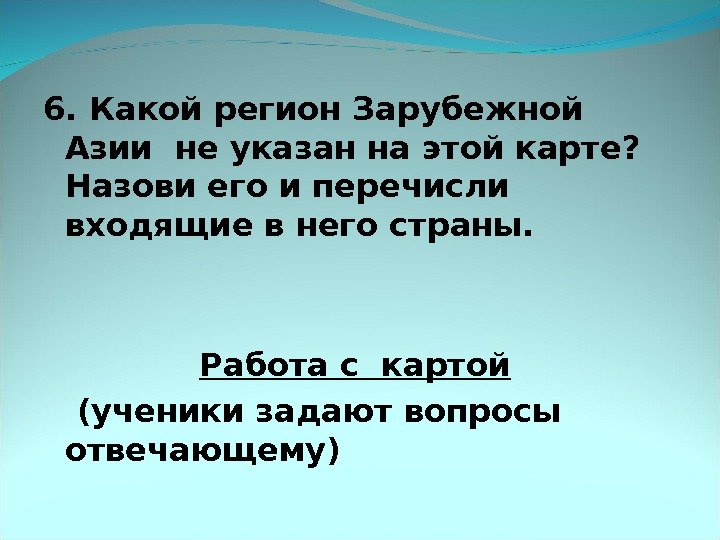 6. Какой регион Зарубежной Азии не указан на этой карте? Назови его и перечисли входящие в него страны.

Работа с картой

(ученики задают вопросы отвечающему)